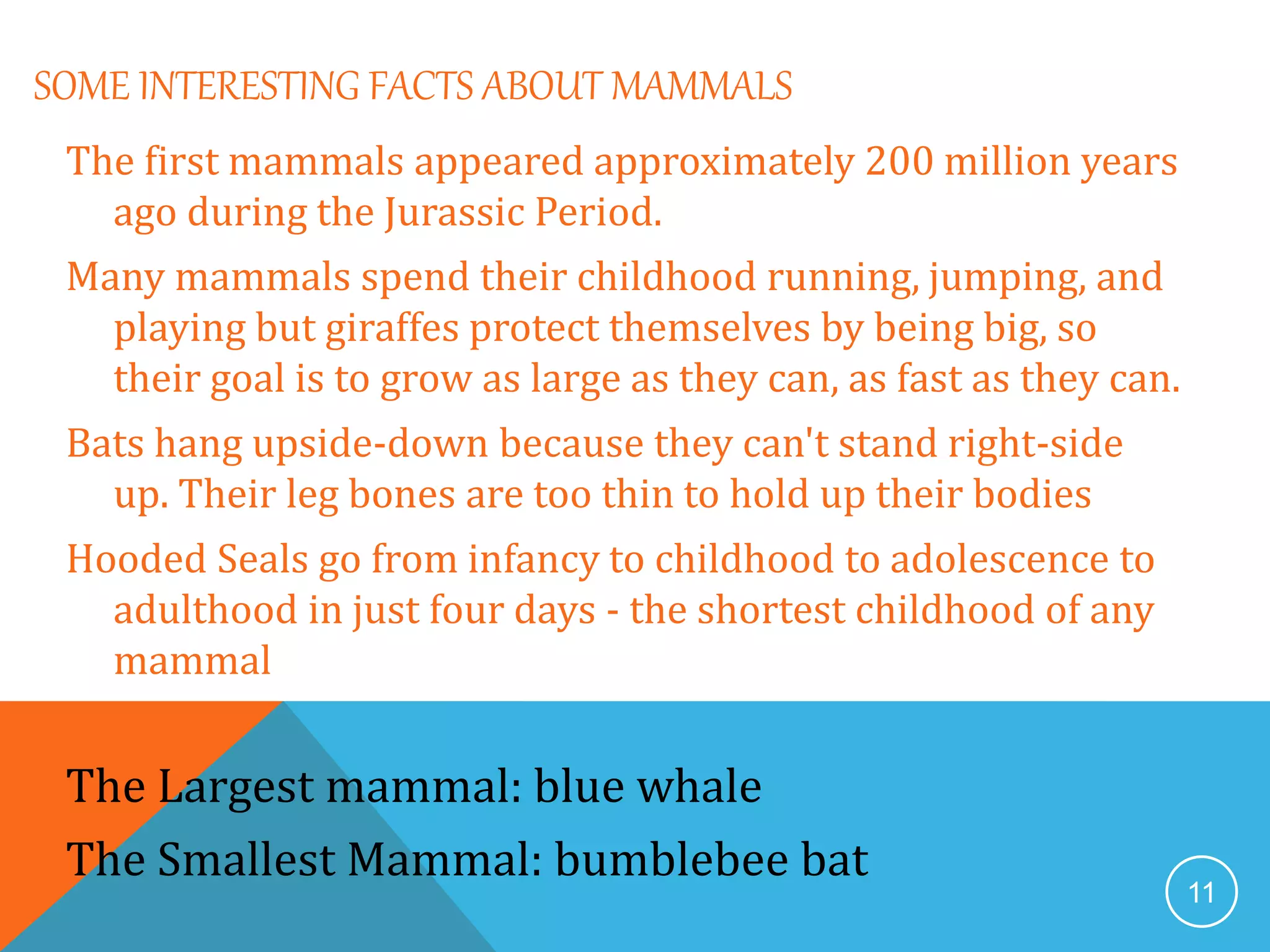 SOME INTERESTING FACTS ABOUT MAMMALS

The first mammals appeared approximately 200 million years ago during the Jurassic Period.

Many mammals spend their childhood running, jumping, and playing but giraffes protect themselves by being big, so their goal is to grow as large as they can, as fast as they can.

Bats hang upside-down because they can't stand right-side up. Their leg bones are too thin to hold up their bodies

Hooded Seals go from infancy to childhood to adolescence to adulthood in just four days - the shortest childhood of any mammal

The Largest mammal: blue whale

The Smallest Mammal: bumblebee bat

11